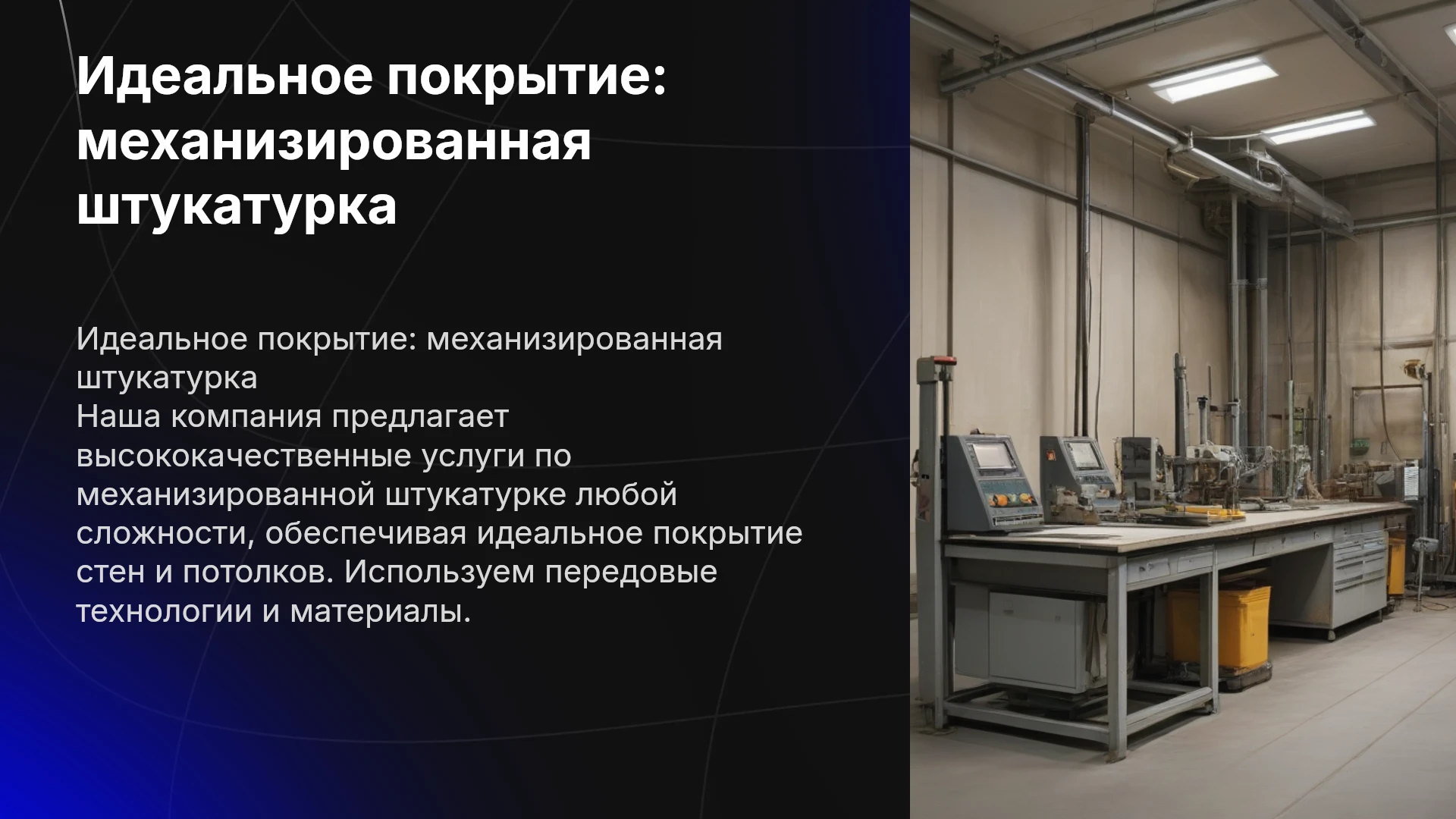 Идеальное покрытие: механизированная штукатурка

Идеальное покрытие: механизированная штукатурка
Наша компания предлагает высококачественные услуги по механизированной штукатурке любой сложности, обеспечивая идеальное покрытие стен и потолков. Используем передовые технологии и материалы.